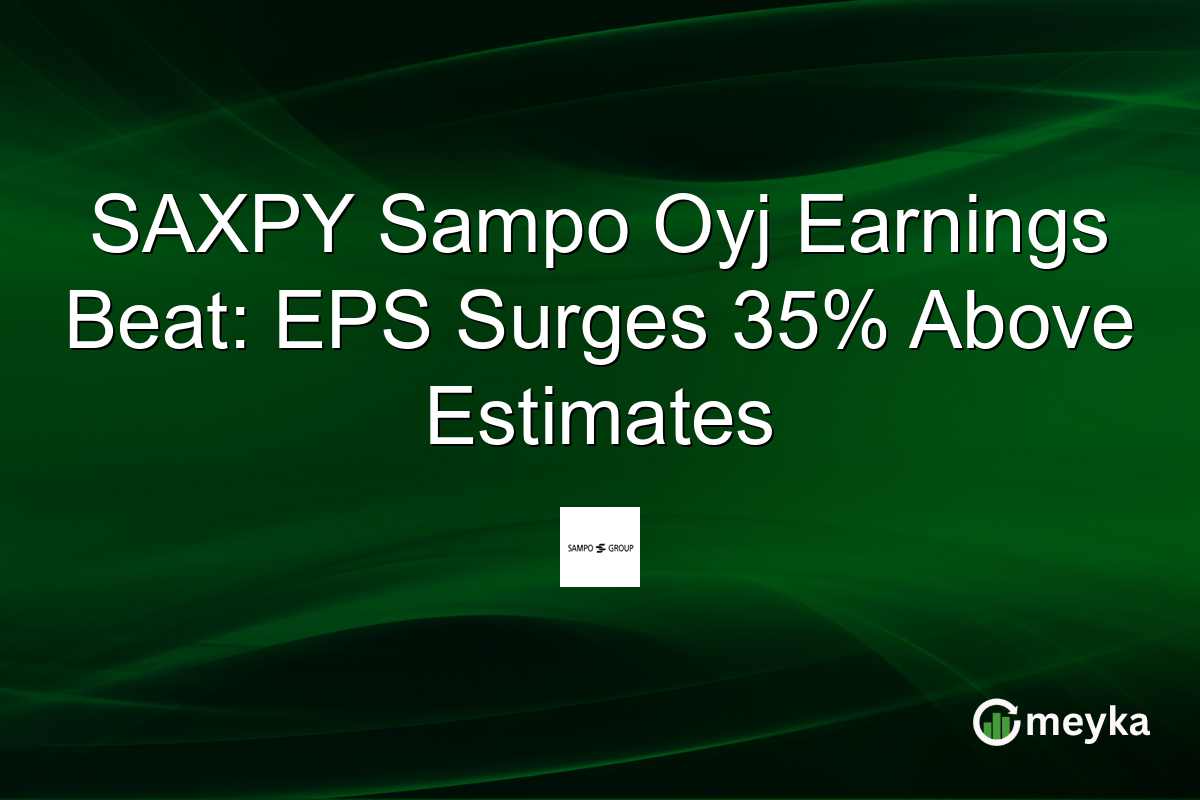 SAXPY Sampo Oyj Earnings Beat: EPS Surges 35% Above Estimates

SAMPO GROUP

meyka